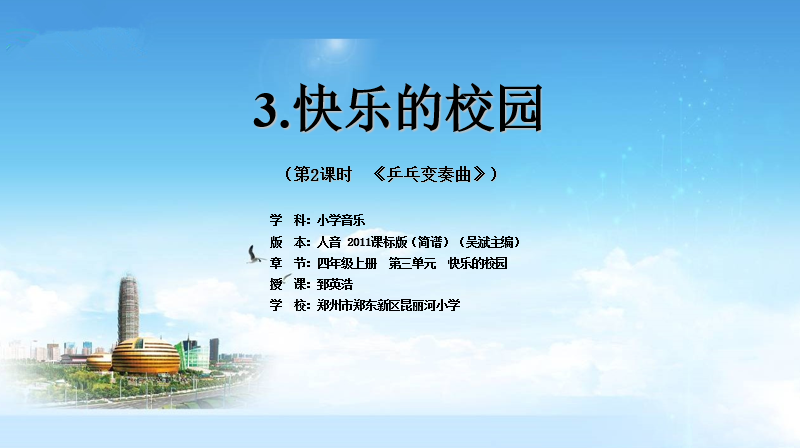 3.快乐的校园

（第2课时 《乒乓变奏曲》）

学 科：小学音乐
版 本：人音 2011课标版（简谱）（吴斌主编）
章 节：四年级上册 第三单元 快乐的校园
授 课：郅英浩
学 校：郑州市郑东新区昆丽河小学